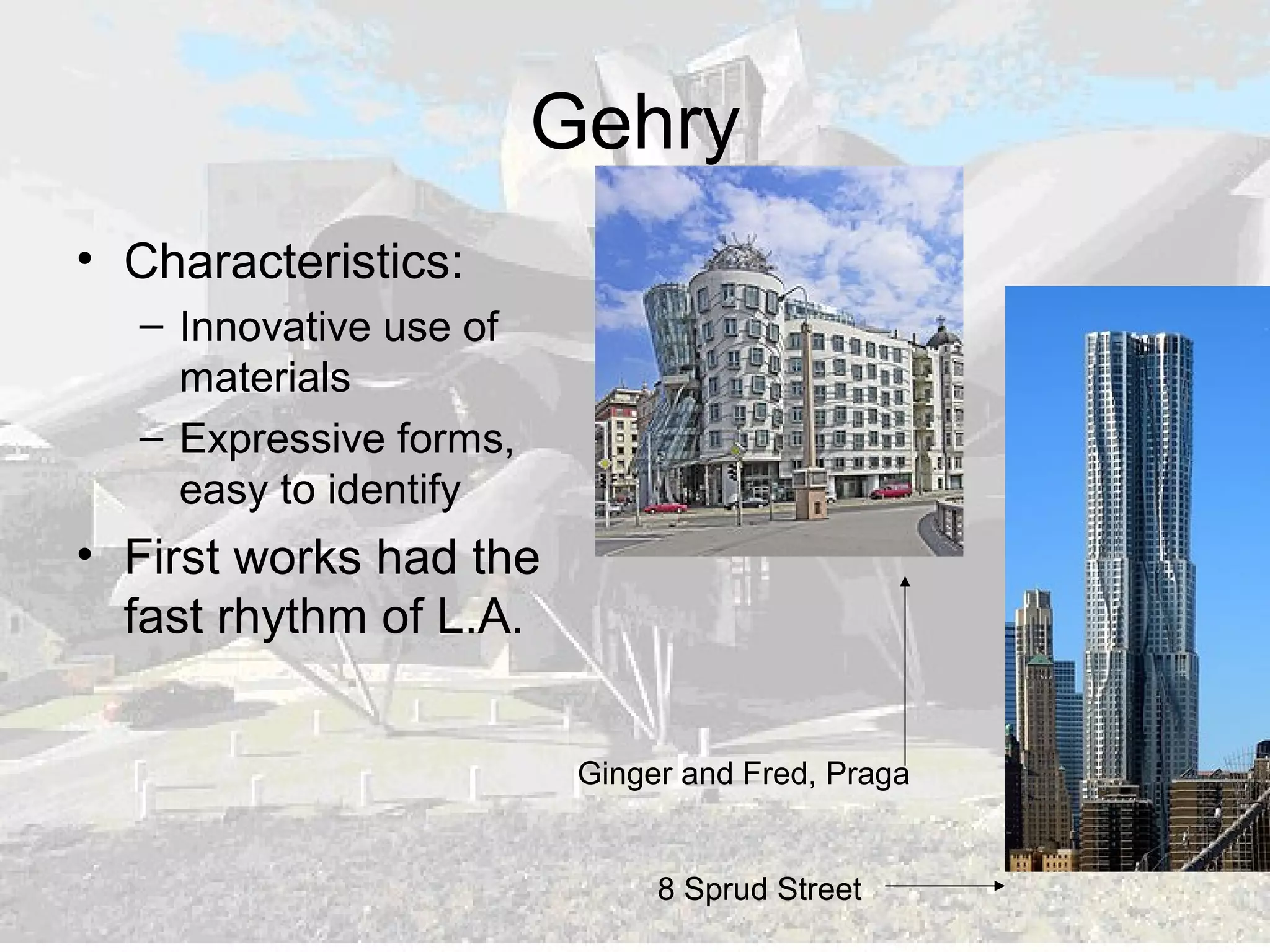 Gehry

• Characteristics:
  – Innovative use of materials
  – Expressive forms, easy to identify
• First works had the fast rhythm of L.A.

Ginger and Fred, Praga

8 Sprud Street